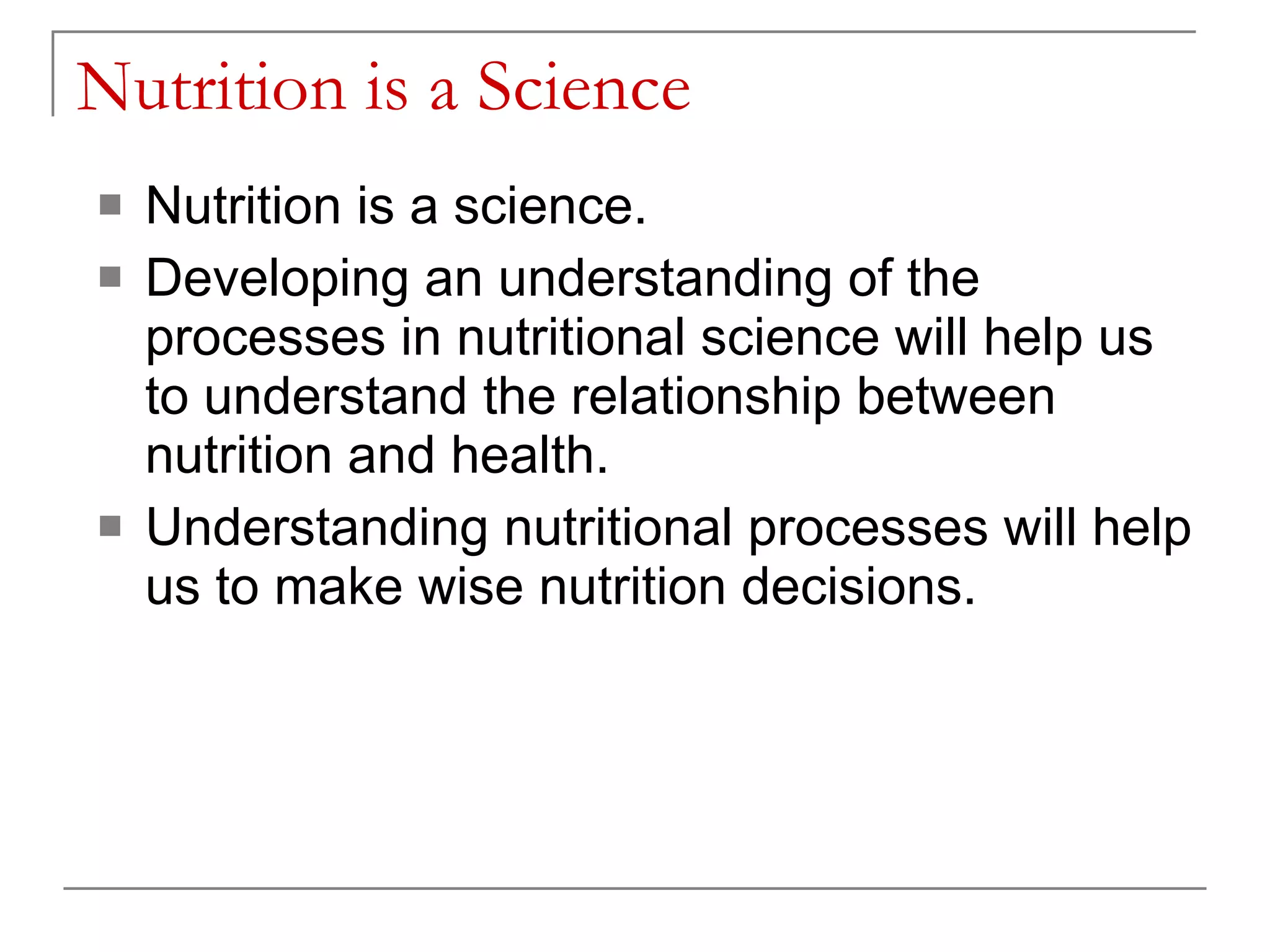 Nutrition is a Science

- Nutrition is a science.
- Developing an understanding of the processes in nutritional science will help us to understand the relationship between nutrition and health.
- Understanding nutritional processes will help us to make wise nutrition decisions.